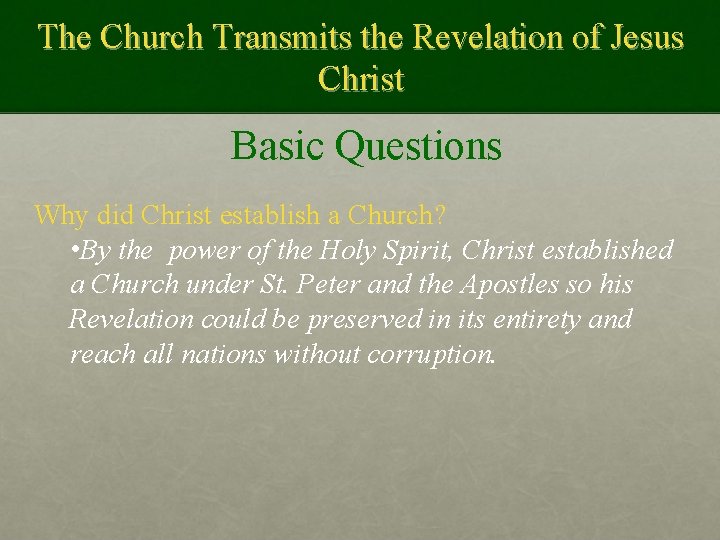 The Church Transmits the Revelation of Jesus Christ

Basic Questions

Why did Christ establish a Church?

•By the power of the Holy Spirit, Christ established a Church under St. Peter and the Apostles so his Revelation could be preserved in its entirety and reach all nations without corruption.